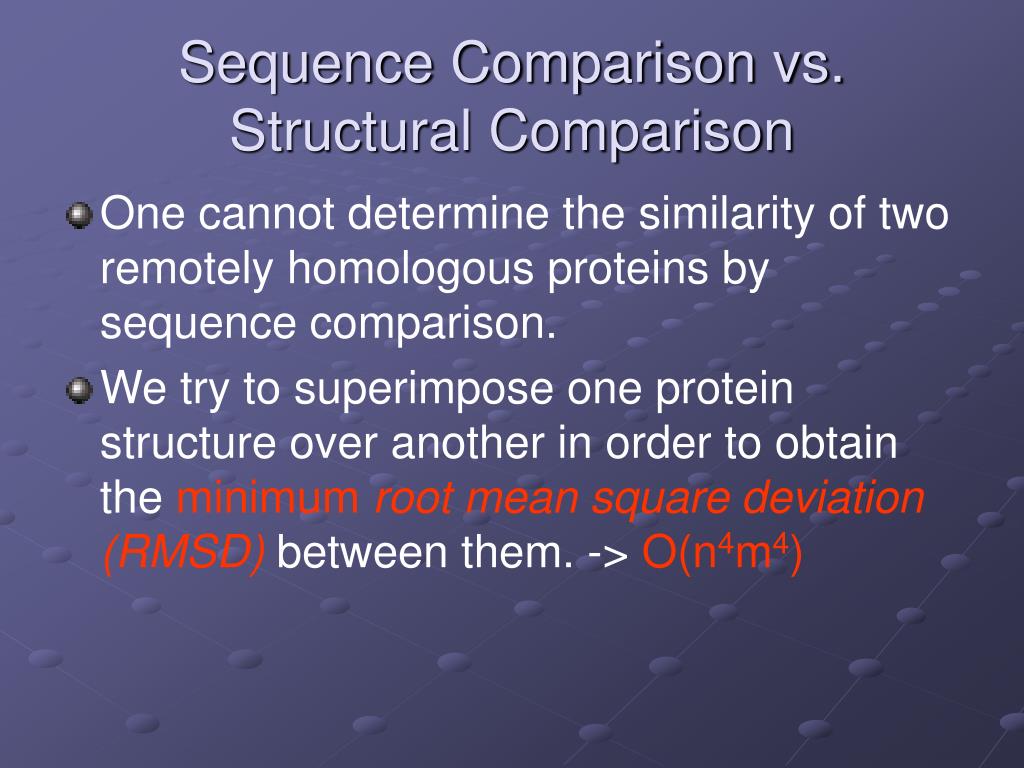 Sequence Comparison vs. Structural Comparison

One cannot determine the similarity of two remotely homologous proteins by sequence comparison.

We try to superimpose one protein structure over another in order to obtain the minimum root mean square deviation (RMSD) between them. -> $O(n^4m^4)$